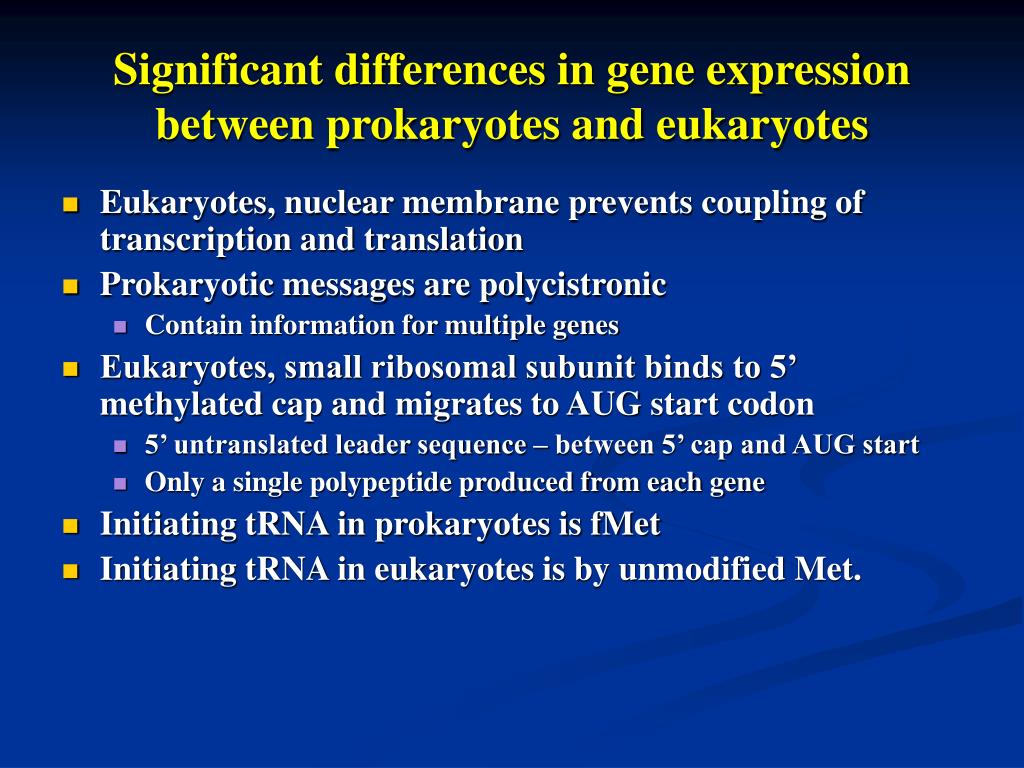 Significant differences in gene expression between prokaryotes and eukaryotes

- Eukaryotes, nuclear membrane prevents coupling of transcription and translation
- Prokaryotic messages are polycistronic
  - Contain information for multiple genes
- Eukaryotes, small ribosomal subunit binds to 5’ methylated cap and migrates to AUG start codon
  - 5’ untranslated leader sequence – between 5’ cap and AUG start
  - Only a single polypeptide produced from each gene
- Initiating tRNA in prokaryotes is fMet
- Initiating tRNA in eukaryotes is by unmodified Met.